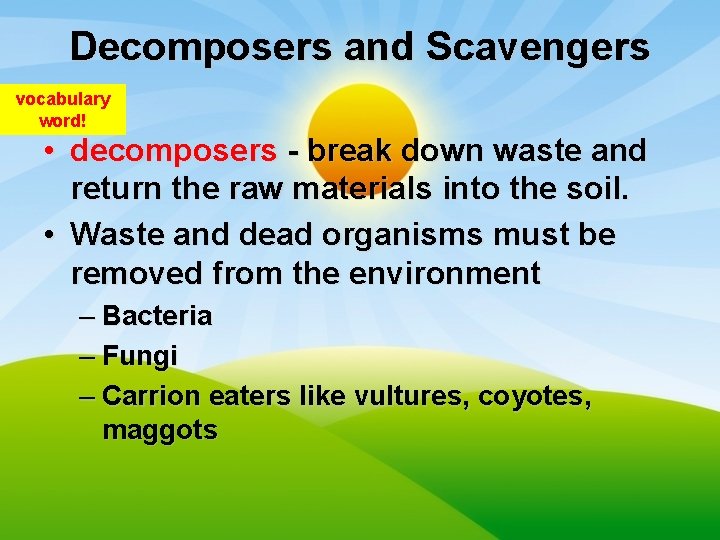 Decomposers and Scavengers

vocabulary word!

• decomposers - break down waste and return the raw materials into the soil.

• Waste and dead organisms must be removed from the environment

– Bacteria

– Fungi

– Carrion eaters like vultures, coyotes, maggots